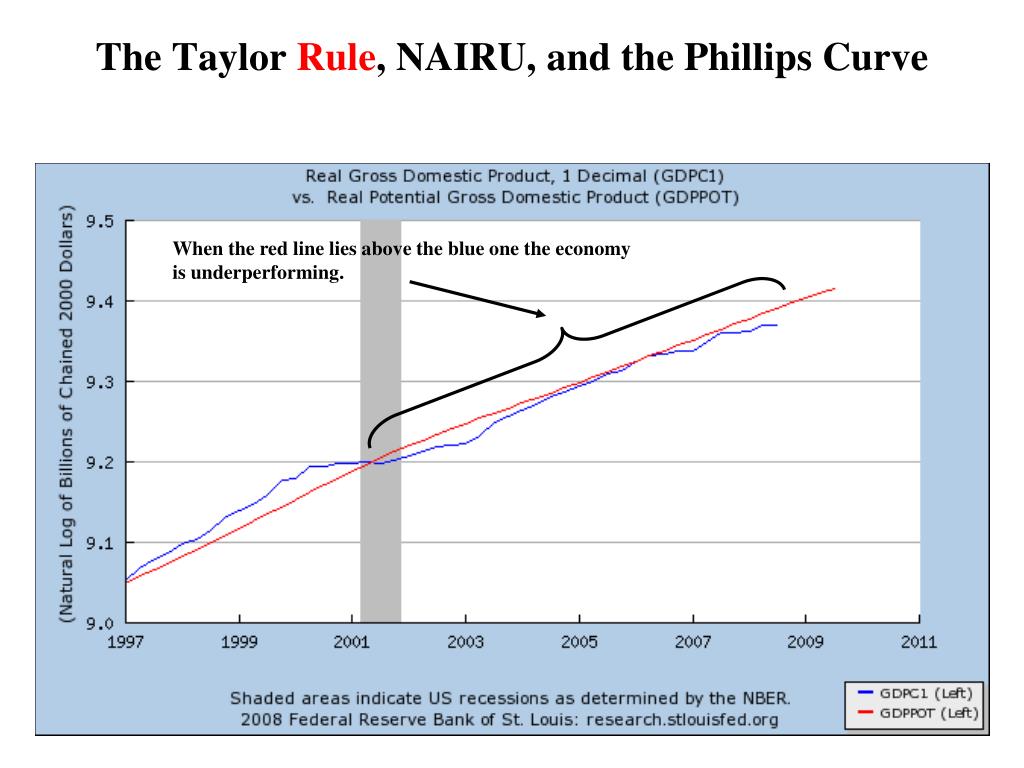 The Taylor Rule, NAIRU, and the Phillips Curve

Real Gross Domestic Product, 1 Decimal (GDPC1)
vs. Real Potential Gross Domestic Product (GDPPOT)

When the red line lies above the blue one the economy is underperforming.

(Natural Log of Billions of Chained 2000 Dollars)

9.5
9.4
9.3
9.2
9.1
9.0

1997
1999
2001
2003
2005
2007
2009
2011

Shaded areas indicate US recessions as determined by the NBER.
2008 Federal Reserve Bank of St. Louis: research.stlouisfed.org

GDPC1 (Left)
GDPPOT (Left)